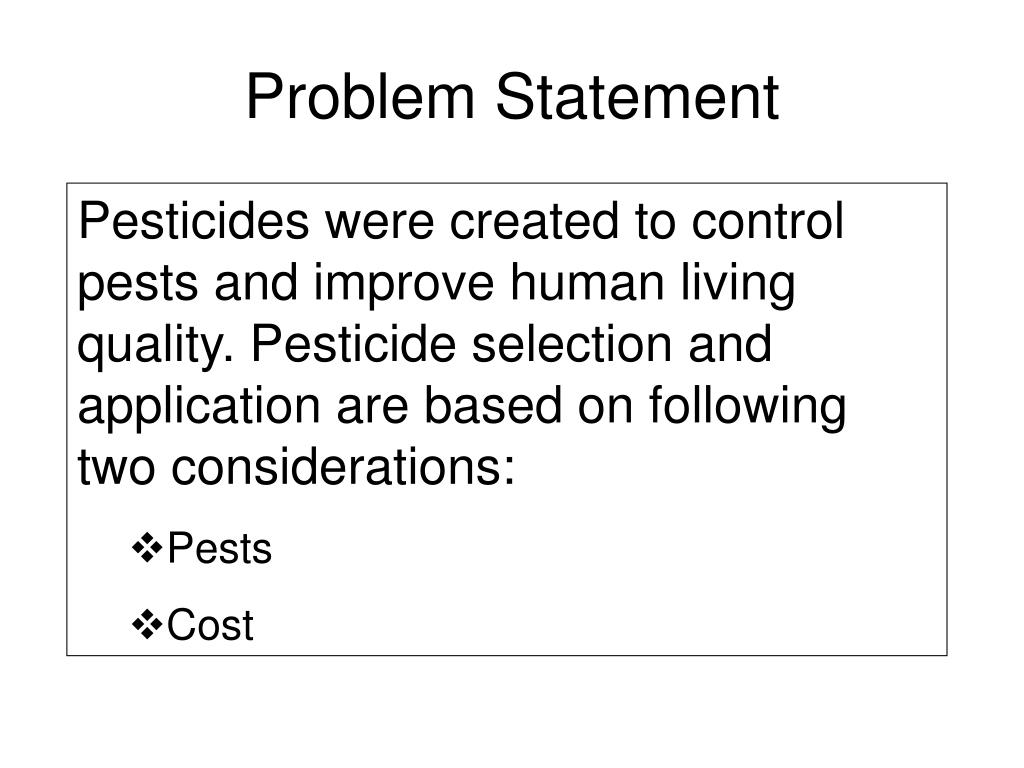 Problem Statement

Pesticides were created to control pests and improve human living quality. Pesticide selection and application are based on following two considerations:

❖Pests

❖Cost